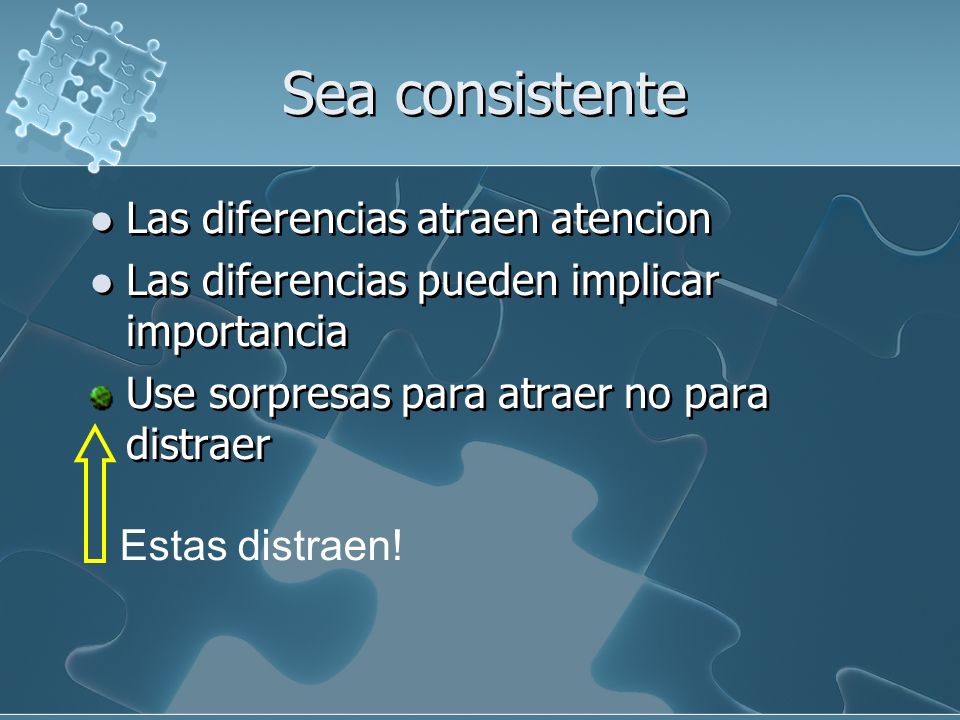 Sea consistente

- Las diferencias atraen atencion
- Las diferencias pueden implicar importancia
- Use sorpresas para atraer no para distraer

Estas distraen!